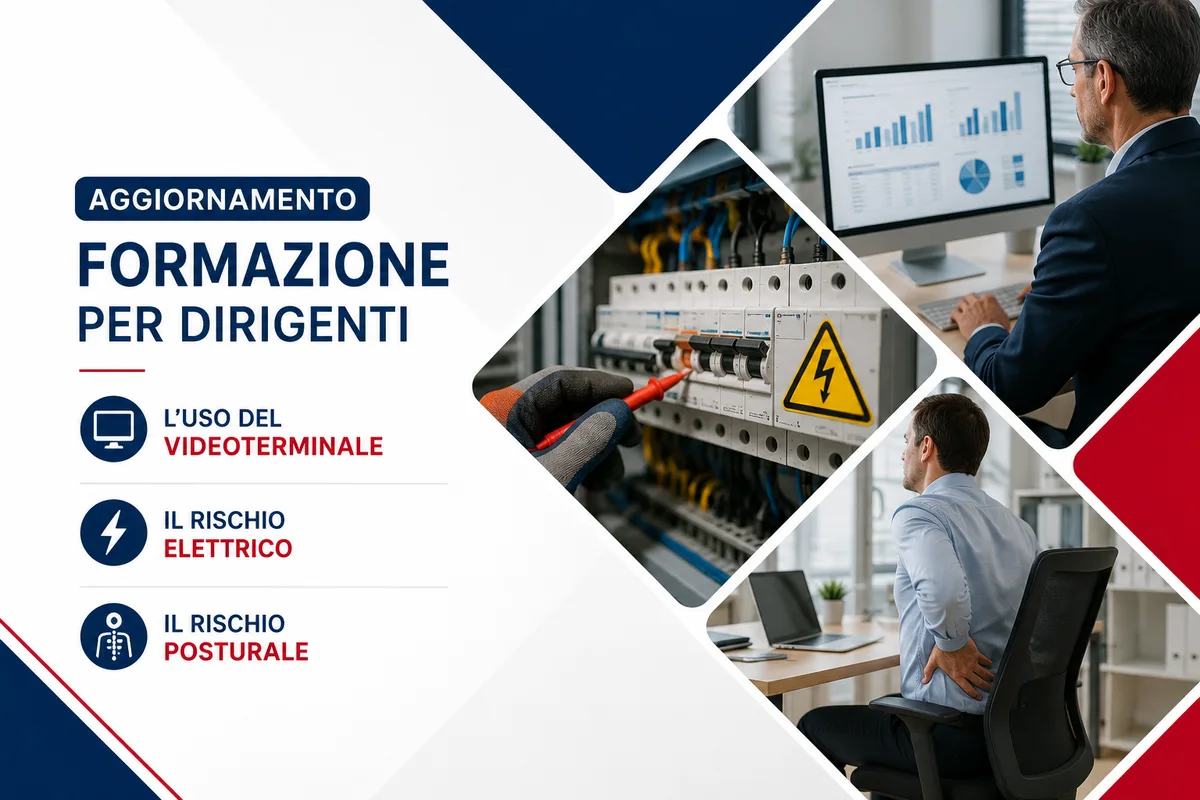 AGGIORNAMENTO

FORMAZIONE
PER DIRIGENTI

L'USO DEL
VIDEOTERMINALE

IL RISCHIO
ELETTRICO

IL RISCHIO
POSTURALE